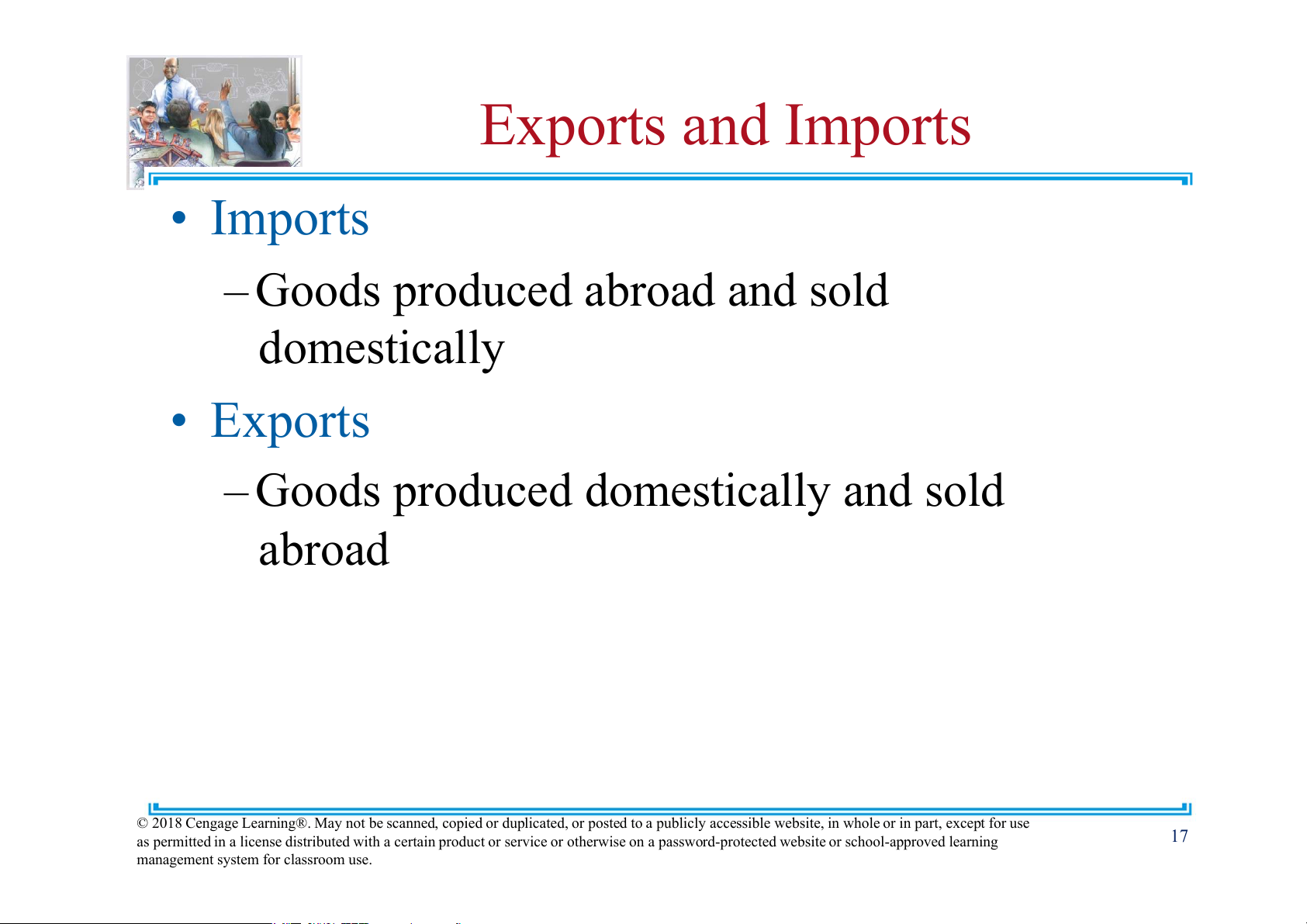 Exports and Imports

• Imports

– Goods produced abroad and sold domestically

• Exports

– Goods produced domestically and sold abroad

© 2018 Cengage Learning®. May not be scanned, copied or duplicated, or posted to a publicly accessible website, in whole or in part, except for use as permitted in a license distributed with a certain product or service or otherwise on a password-protected website or school-approved learning management system for classroom use.

17